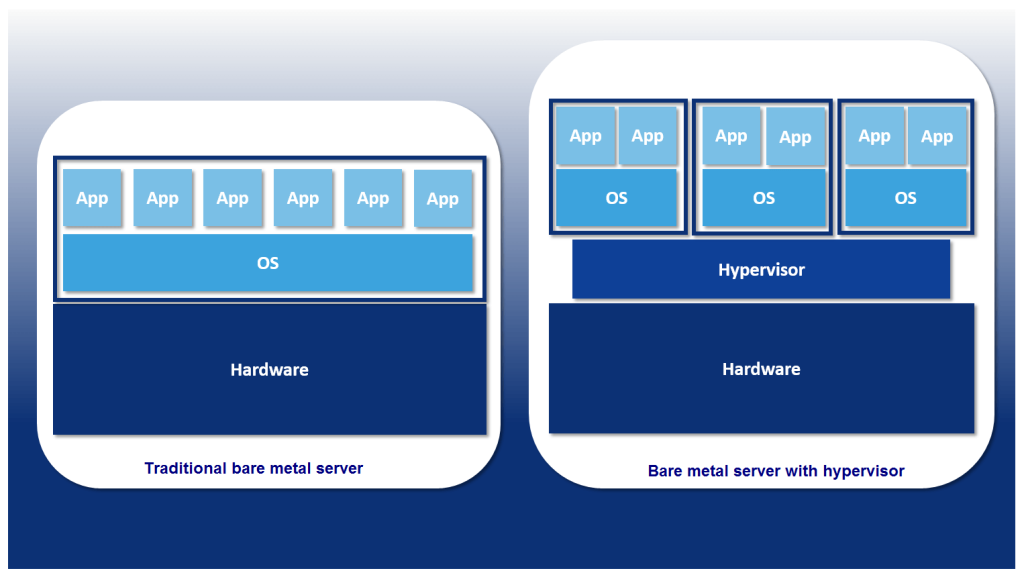 App App App App App App

OS

Hardware

Traditional bare metal server

App App App App App App

OS OS OS

Hypervisor

Hardware

Bare metal server with hypervisor